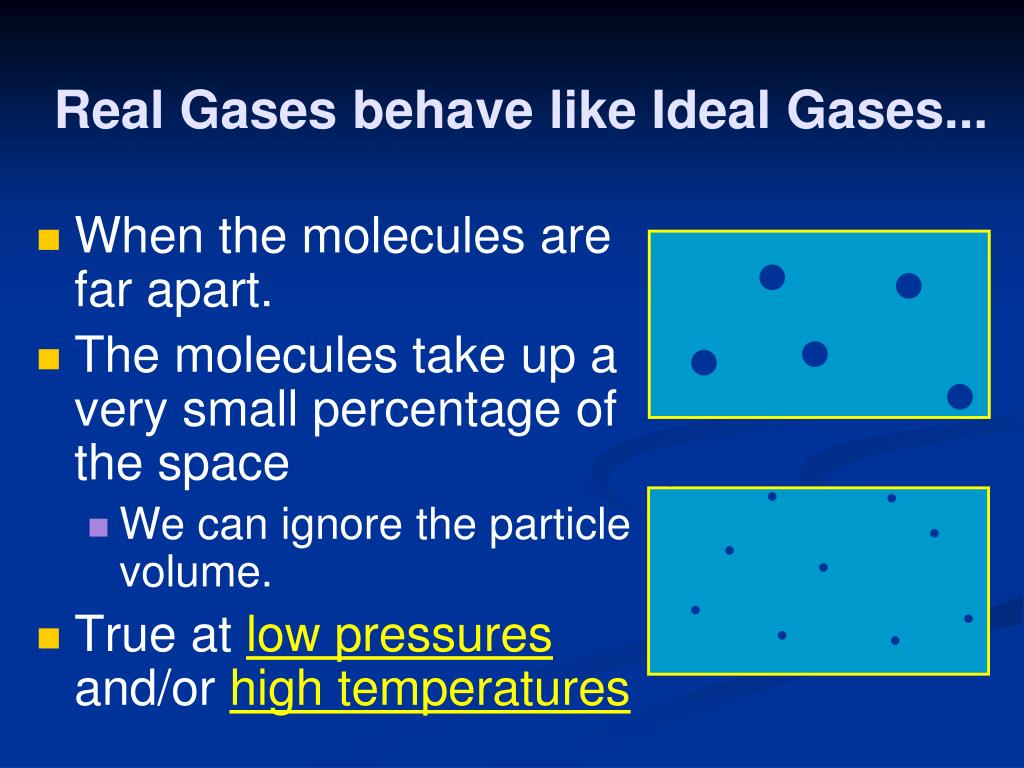 Real Gases behave like Ideal Gases...

When the molecules are far apart.

The molecules take up a very small percentage of the space

We can ignore the particle volume.

True at low pressures and/or high temperatures